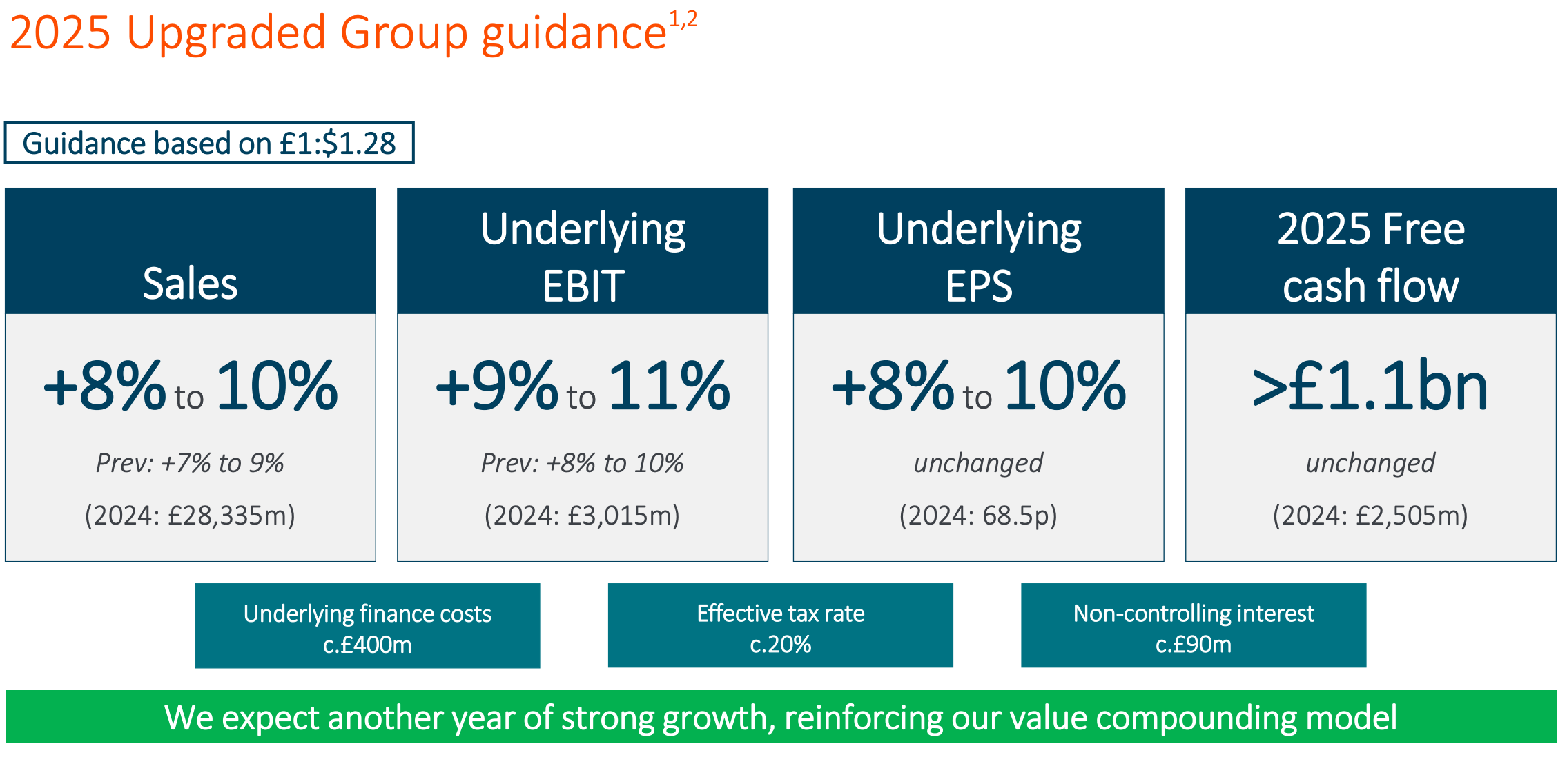 2025 Upgraded Group guidance$^{1,2}$

Guidance based on £1:$1.28

Sales

+8% to 10%

Prev: +7% to 9%

(2024: £28,335m)

Underlying EBIT

+9% to 11%

Prev: +8% to 10%

(2024: £3,015m)

Underlying EPS

+8% to 10%

unchanged

(2024: 68.5p)

2025 Free cash flow

>£1.1bn

unchanged

(2024: £2,505m)

Underlying finance costs c.£400m

Effective tax rate c.20%

Non-controlling interest c.£90m

We expect another year of strong growth, reinforcing our value compounding model